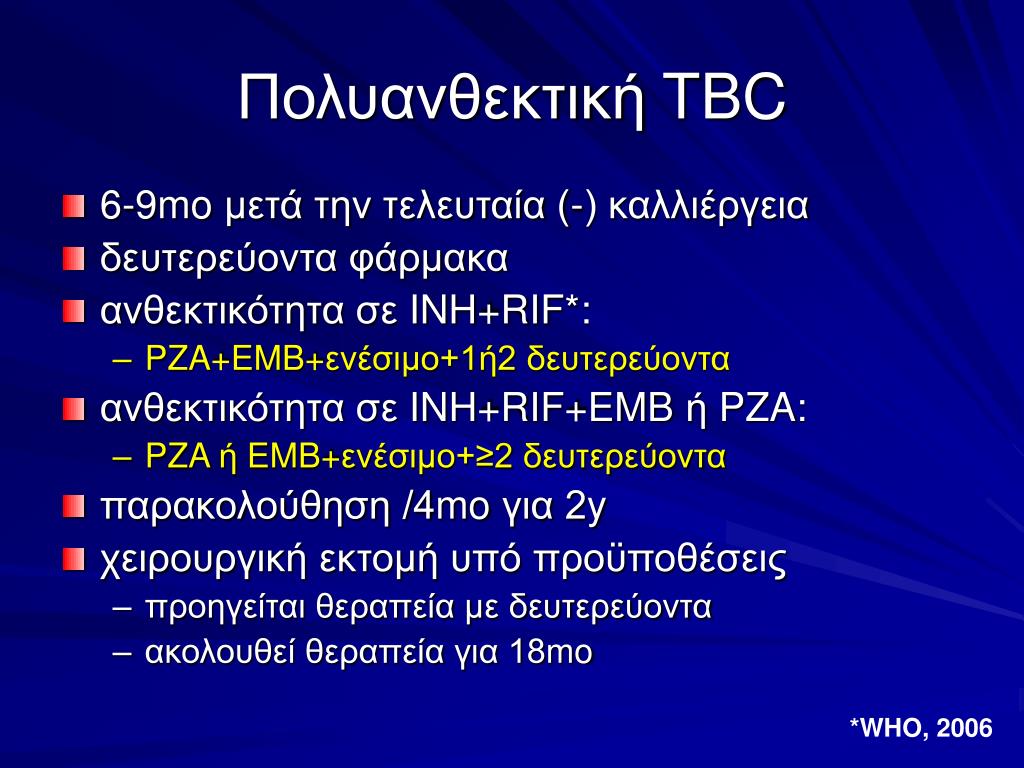 Πολυανθεκτική TBC

6-9mo μετά την τελευταία (-) καλλιέργεια

δευτερεύοντα φάρμακα

ανθεκτικότητα σε INH+RIF*:

– PZA+EMB+ενέσιμο+1ή2 δευτερεύοντα

ανθεκτικότητα σε INH+RIF+EMB ή PZA:

– PZA ή EMB+ενέσιμο+≥2 δευτερεύοντα

παρακολούθηση /4mo για 2y

χειρουργική εκτομή υπό προϋποθέσεις

– προηγείται θεραπεία με δευτερεύοντα

– ακολουθεί θεραπεία για 18mo

*WHO, 2006